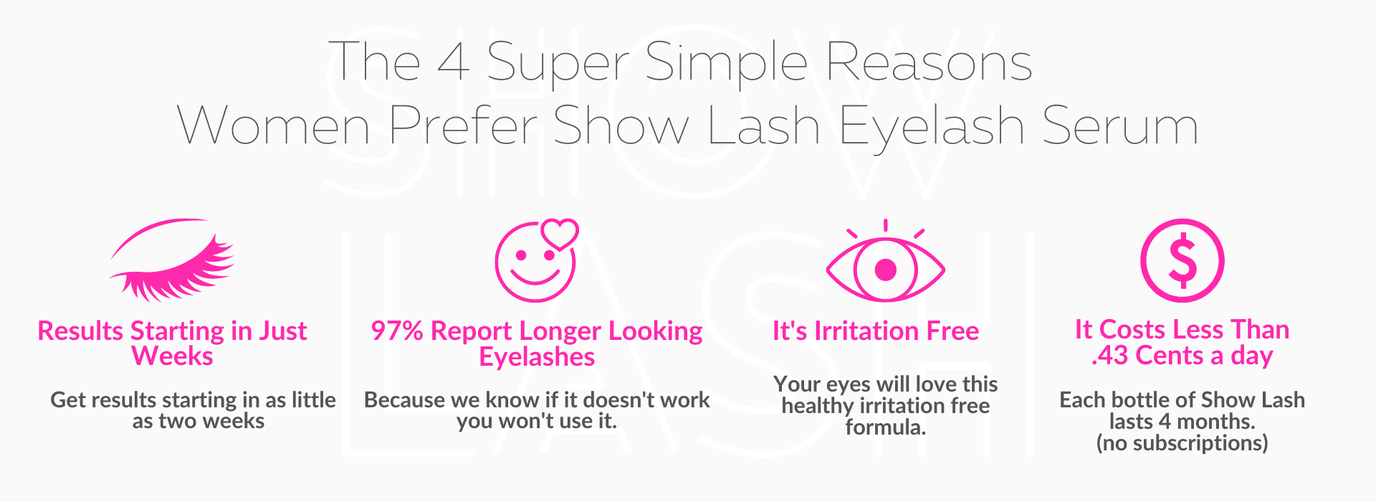 SHOW LASH

The 4 Super Simple Reasons Women Prefer Show Lash Eyelash Serum

Results Starting in Just Weeks

Get results starting in as little as two weeks

97% Report Longer Looking Eyelashes

Because we know if it doesn't work you won't use it.

It's Irritation Free

Your eyes will love this healthy irritation free formula.

$

It Costs Less Than .43 Cents a day

Each bottle of Show Lash lasts 4 months. (no subscriptions)